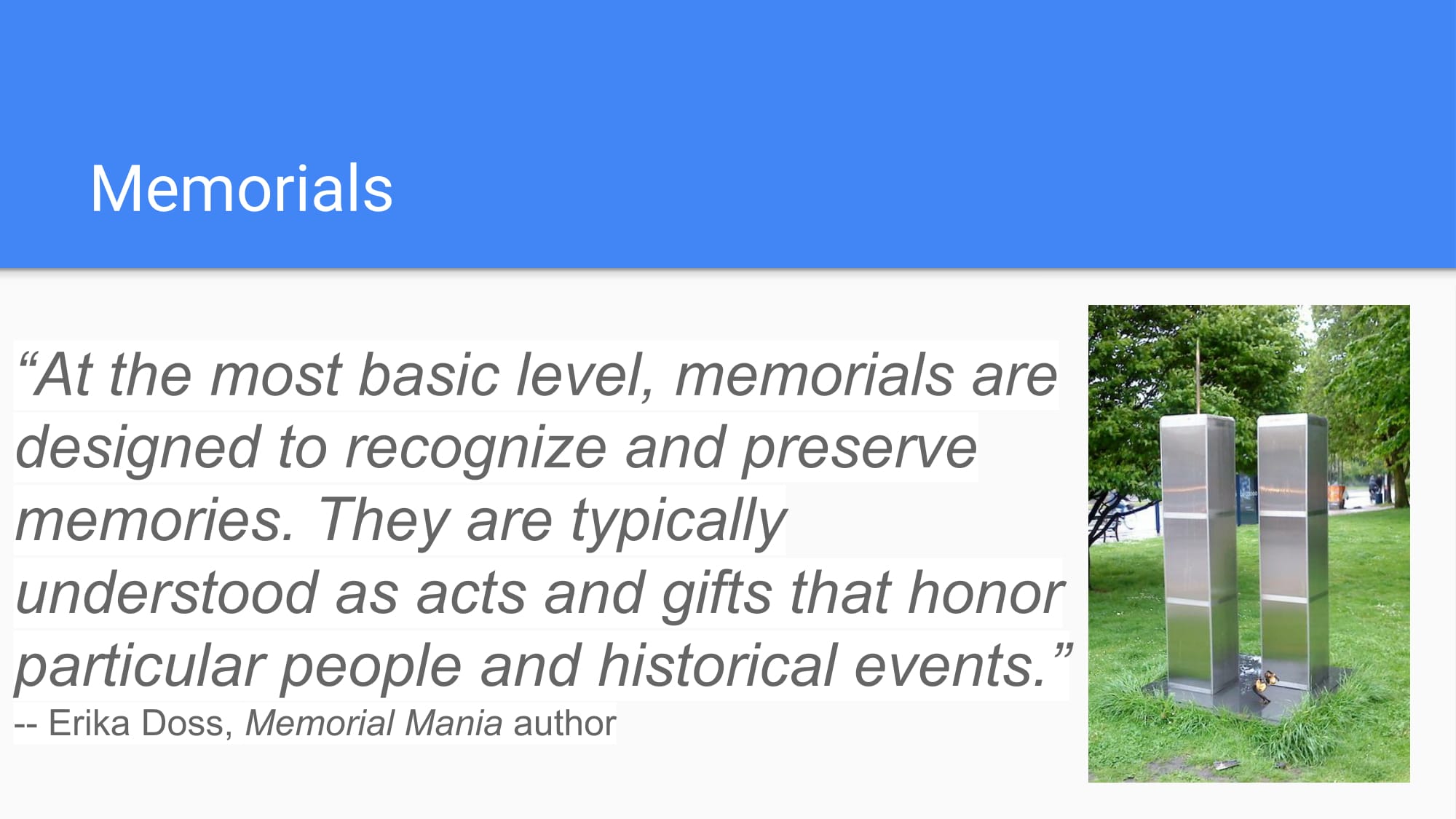 Memorials

“At the most basic level, memorials are designed to recognize and preserve memories. They are typically understood as acts and gifts that honor particular people and historical events.”
-- Erika Doss, Memorial Mania author